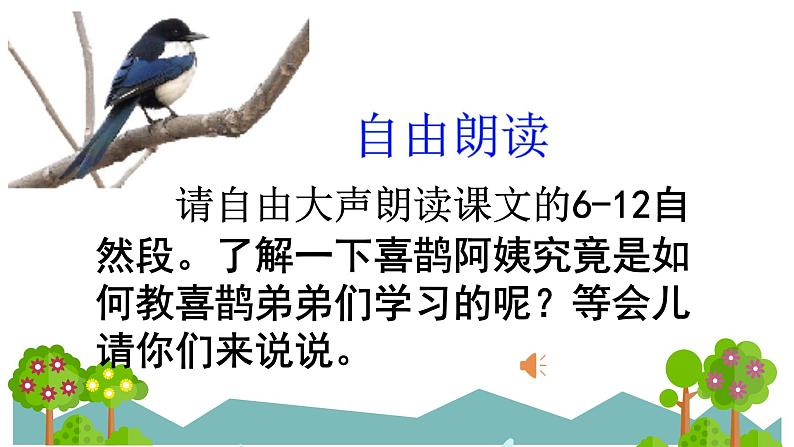 自由朗读

请自由大声朗读课文的6-12自然段。了解一下喜鹊阿姨究竟是如何教喜鹊弟弟们学习的呢？等会儿请你们来说说。